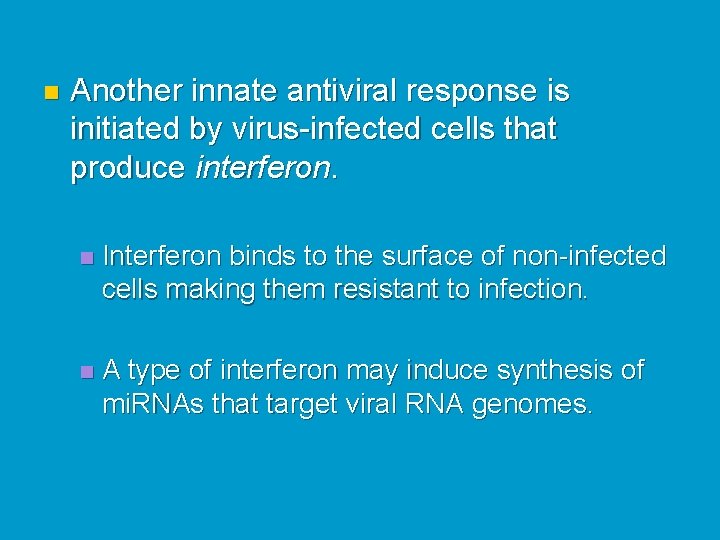 Another innate antiviral response is initiated by virus-infected cells that produce interferon.

Interferon binds to the surface of non-infected cells making them resistant to infection.

A type of interferon may induce synthesis of miRNAs that target viral RNA genomes.